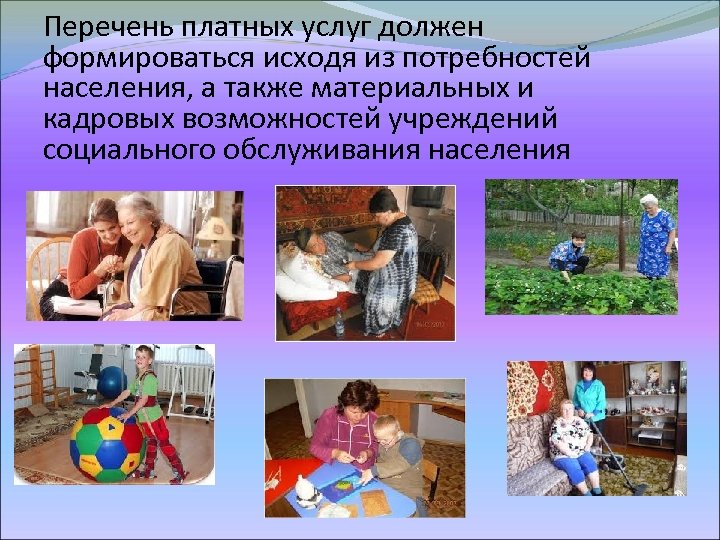 Перечень платных услуг должен формироваться исходя из потребностей населения, а также материальных и кадровых возможностей учреждений социального обслуживания населения